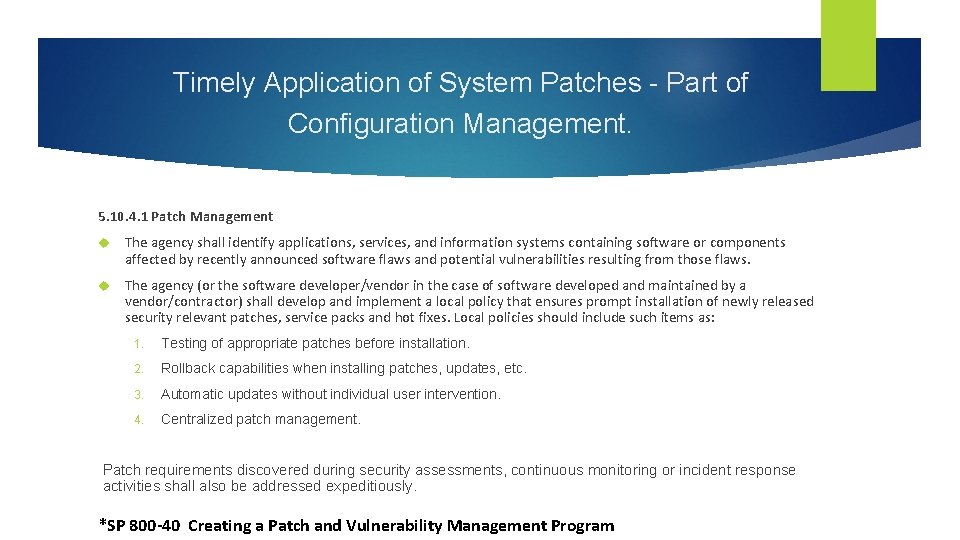 Timely Application of System Patches - Part of Configuration Management.

5.10.4.1 Patch Management

The agency shall identify applications, services, and information systems containing software or components affected by recently announced software flaws and potential vulnerabilities resulting from those flaws.

The agency (or the software developer/vendor in the case of software developed and maintained by a vendor/contractor) shall develop and implement a local policy that ensures prompt installation of newly released security relevant patches, service packs and hot fixes. Local policies should include such items as:

1. Testing of appropriate patches before installation.
2. Rollback capabilities when installing patches, updates, etc.
3. Automatic updates without individual user intervention.
4. Centralized patch management.

Patch requirements discovered during security assessments, continuous monitoring or incident response activities shall also be addressed expeditiously.

*SP 800-40 Creating a Patch and Vulnerability Management Program